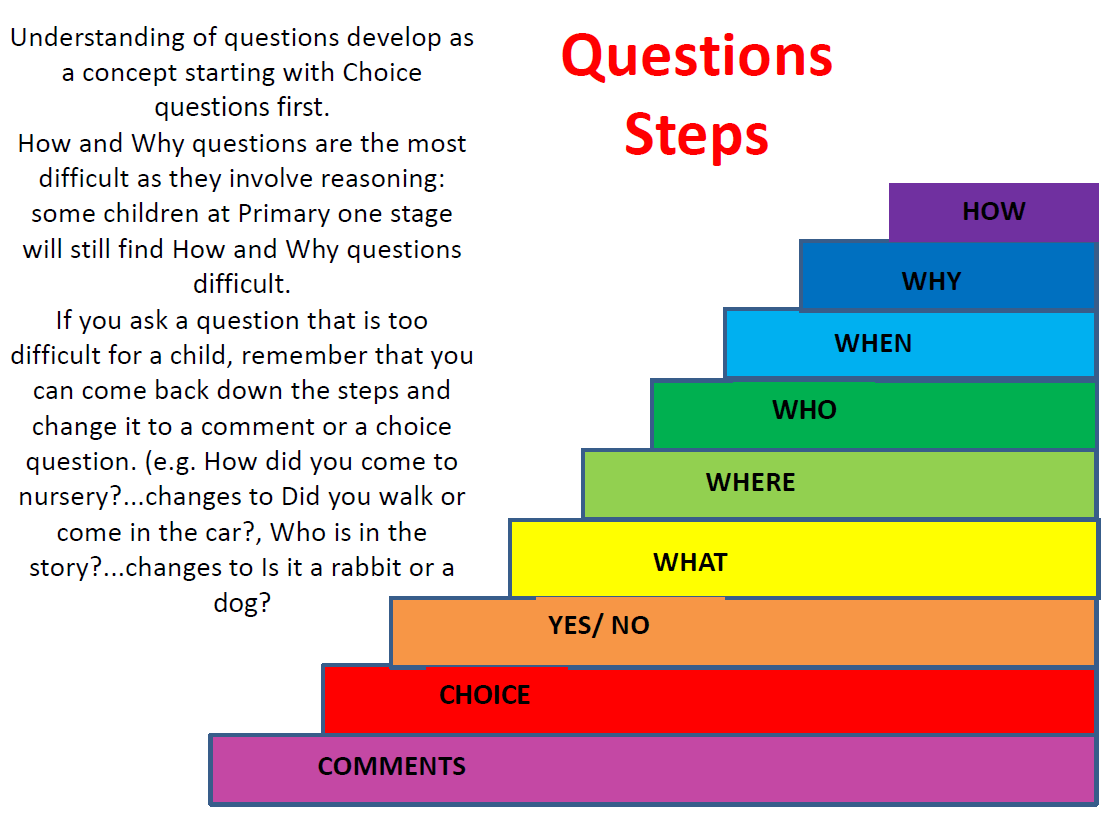 Questions Steps

Understanding of questions develop as a concept starting with Choice questions first.
How and Why questions are the most difficult as they involve reasoning: some children at Primary one stage will still find How and Why questions difficult.
If you ask a question that is too difficult for a child, remember that you can come back down the steps and change it to a comment or a choice question. (e.g. How did you come to nursery?...changes to Did you walk or come in the car?, Who is in the story?...changes to Is it a rabbit or a dog?

HOW
WHY
WHEN
WHO
WHERE
WHAT
YES/ NO
CHOICE
COMMENTS